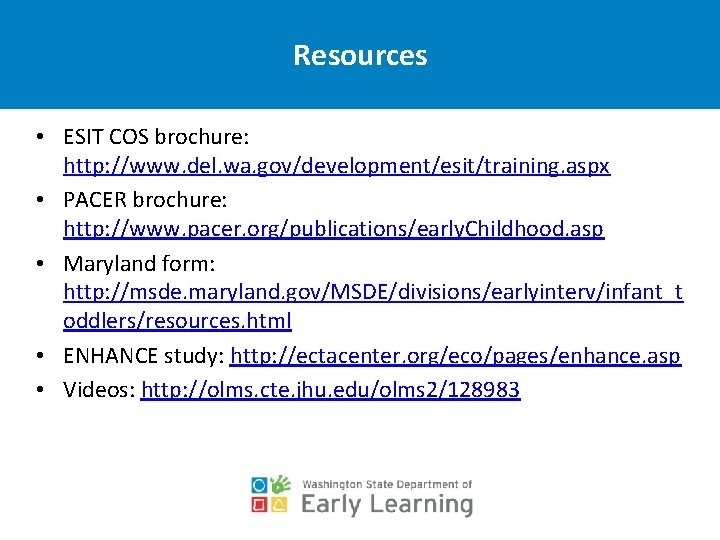 Resources

• ESIT COS brochure: http://www.del.wa.gov/development/esit/training.aspx
• PACER brochure: http://www.pacer.org/publications/earlyChildhood.asp
• Maryland form: http://msde.maryland.gov/MSDE/divisions/earlyinterv/infant_toddlers/resources.html
• ENHANCE study: http://ectacenter.org/eco/pages/enhance.asp
• Videos: http://olms.cte.jhu.edu/olms2/128983

Washington State Department of
Early Learning